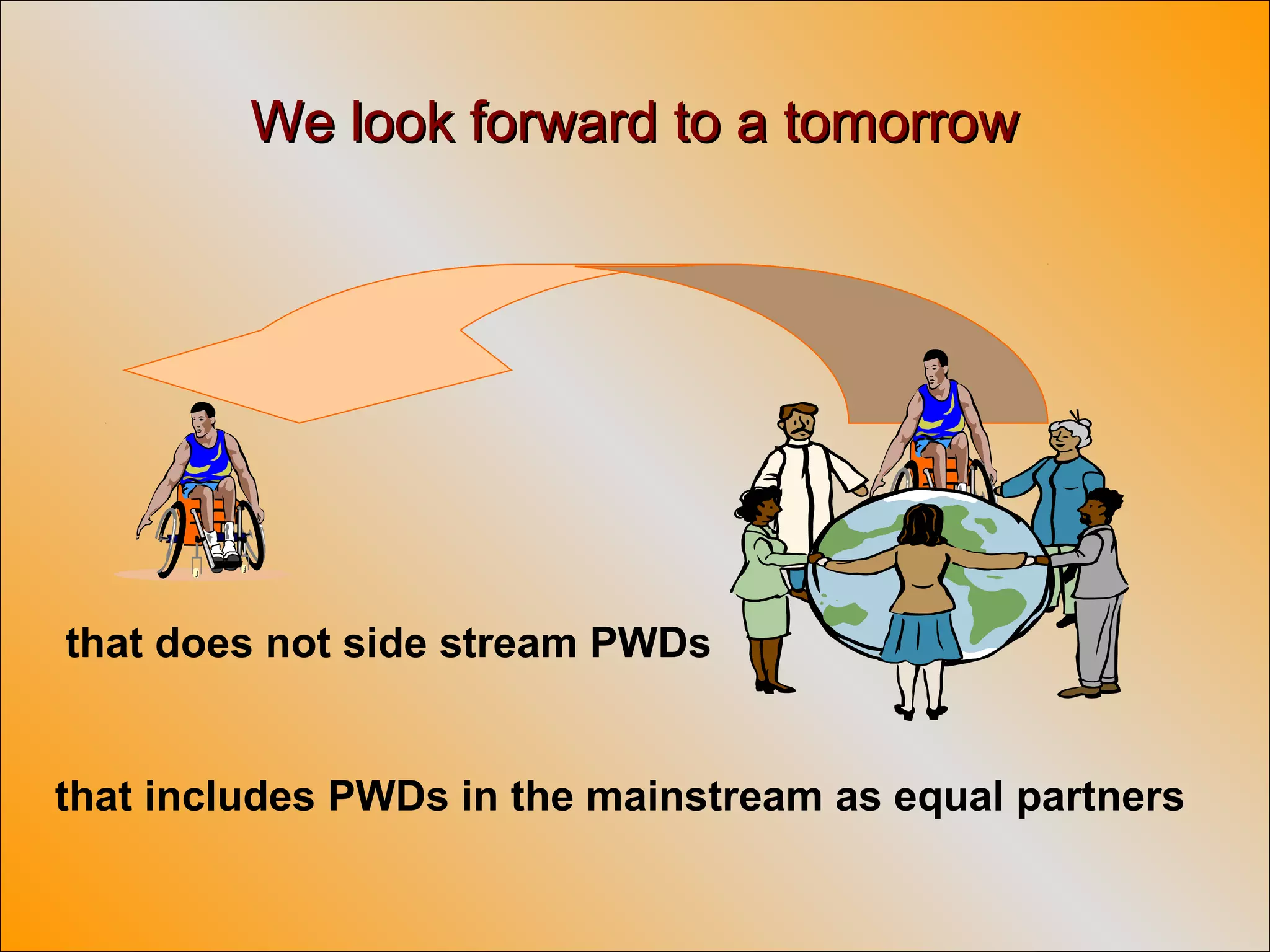 We look forward to a tomorrow

that does not side stream PWDs

that includes PWDs in the mainstream as equal partners